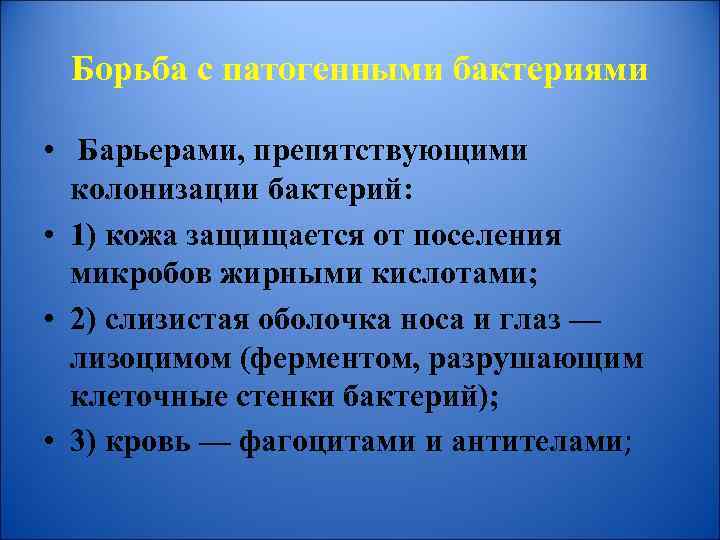 Борьба с патогенными бактериями

• Барьерами, препятствующими колонизации бактерий:

• 1) кожа защищается от поселения микробов жирными кислотами;

• 2) слизистая оболочка носа и глаз — лизоцимом (ферментом, разрушающим клеточные стенки бактерий);

• 3) кровь — фагоцитами и антителами;